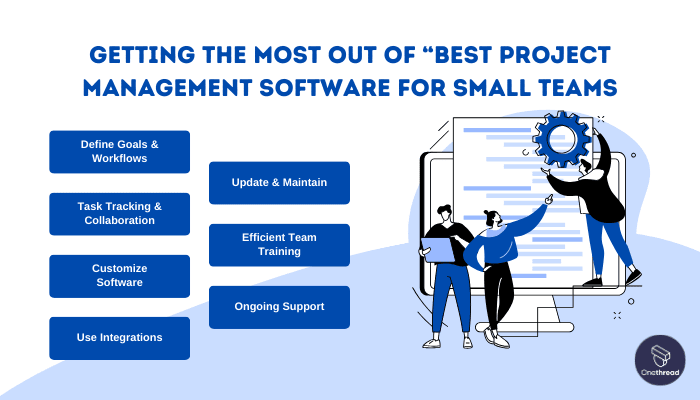 GETTING THE MOST OUT OF “BEST PROJECT MANAGEMENT SOFTWARE FOR SMALL TEAMS

Define Goals & Workflows

Task Tracking & Collaboration

Customize Software

Use Integrations

Update & Maintain

Efficient Team Training

Ongoing Support

Onethread